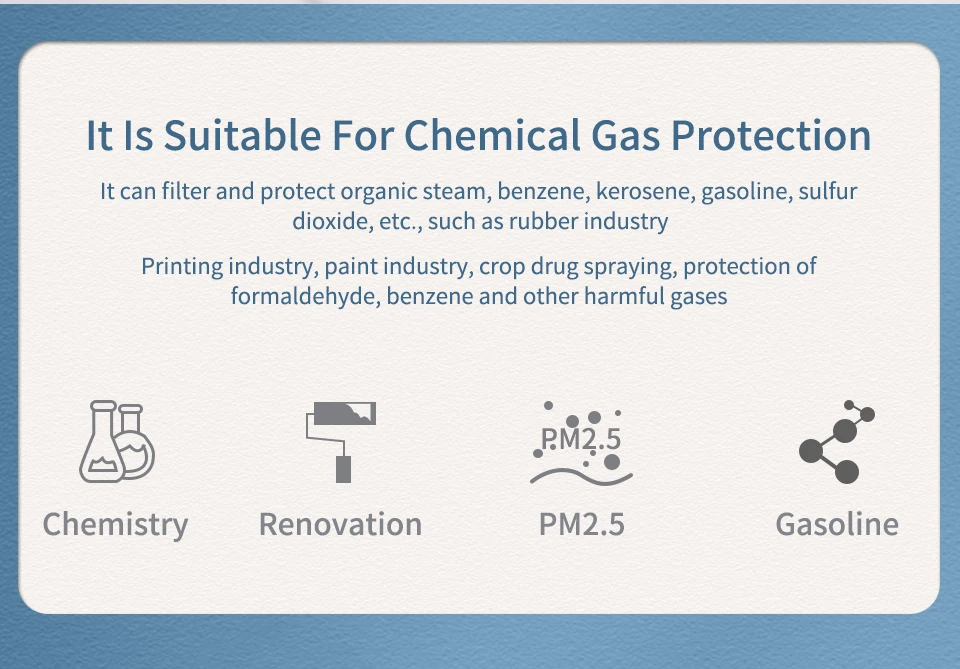 It Is Suitable For Chemical Gas Protection

It can filter and protect organic steam, benzene, kerosene, gasoline, sulfur dioxide, etc., such as rubber industry

Printing industry, paint industry, crop drug spraying, protection of formaldehyde, benzene and other harmful gases

PM2.5

Chemistry

Renovation

PM2.5

Gasoline